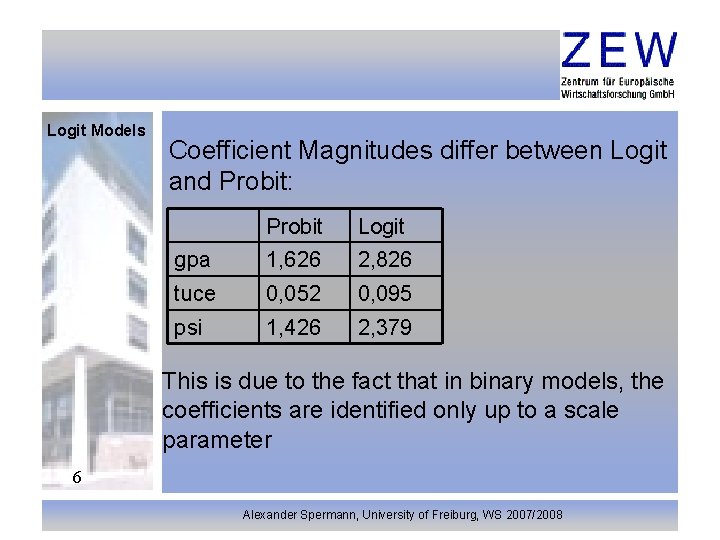 ZEW
Zentrum für Europäische Wirtschaftsforschung GmbH

Logit Models

Coefficient Magnitudes differ between Logit and Probit:

| | Probit | Logit |
|---|---|---|
| gpa | 1,626 | 2,826 |
| tuce | 0,052 | 0,095 |
| psi | 1,426 | 2,379 |

This is due to the fact that in binary models, the coefficients are identified only up to a scale parameter

6

Alexander Spermann, University of Freiburg, WS 2007/2008